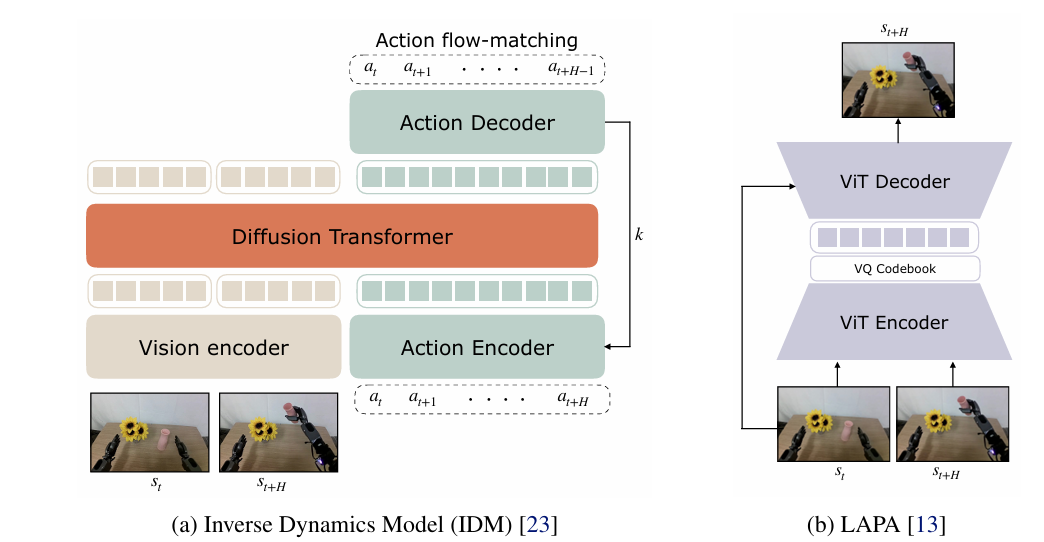 Action flow-matching

$a_t$ $a_{t+1}$ . . . . $a_{t+H-1}$

Action Decoder

Diffusion Transformer

$k$

Vision encoder

Action Encoder

$a_t$ $a_{t+1}$ . . . . $a_{t+H}$

$s_t$ $s_{t+H}$

(a) Inverse Dynamics Model (IDM) [23]

$s_{t+H}$

ViT Decoder

VQ Codebook

ViT Encoder

$s_t$ $s_{t+H}$

(b) LAPA [13]